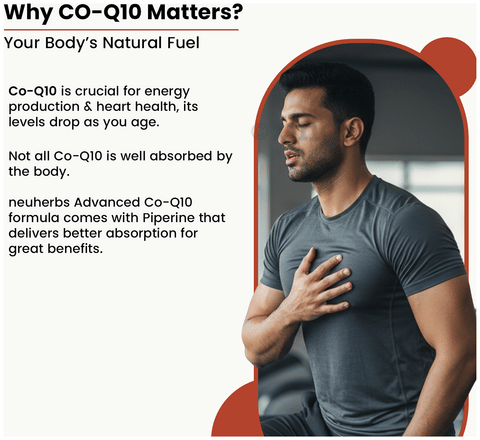 Why CO-Q10 Matters?

Your Body's Natural Fuel

Co-Q10 is crucial for energy production & heart health, its levels drop as you age.

Not all Co-Q10 is well absorbed by the body.

neuherbs Advanced Co-Q10 formula comes with Piperine that delivers better absorption for great benefits.